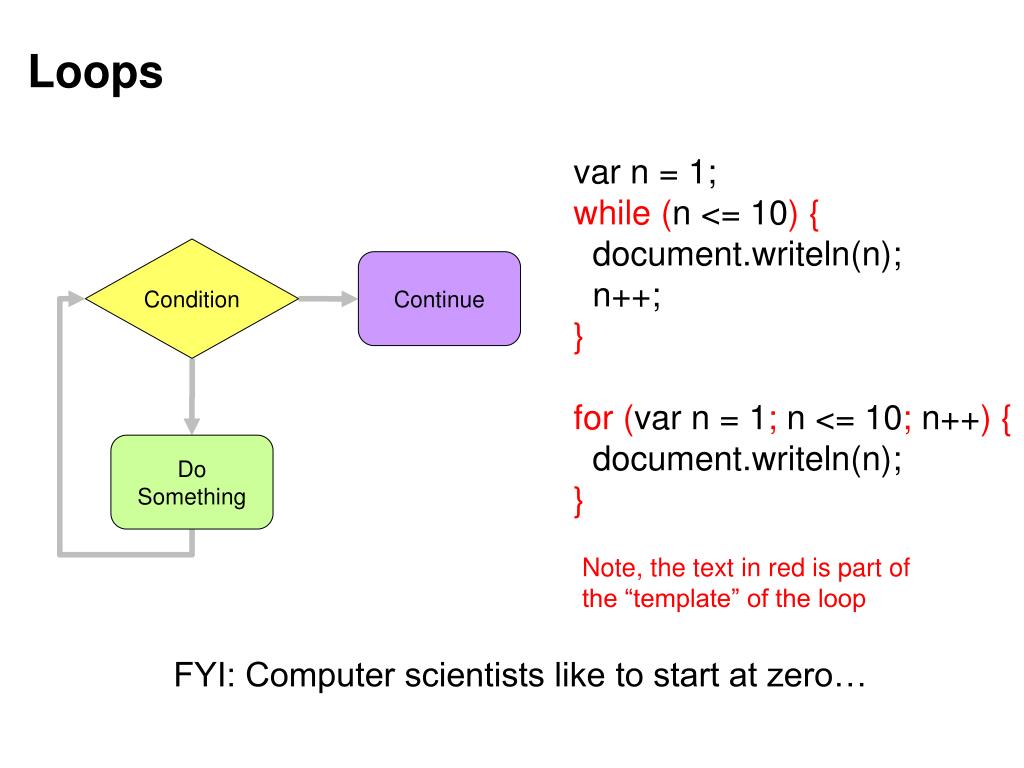 Loops

Condition

Continue

Do Something

var n = 1;
while (n <= 10) {
 document.writeln(n);
 n++;
}

for (var n = 1; n <= 10; n++) {
 document.writeln(n);
}

Note, the text in red is part of the “template” of the loop

FYI: Computer scientists like to start at zero…